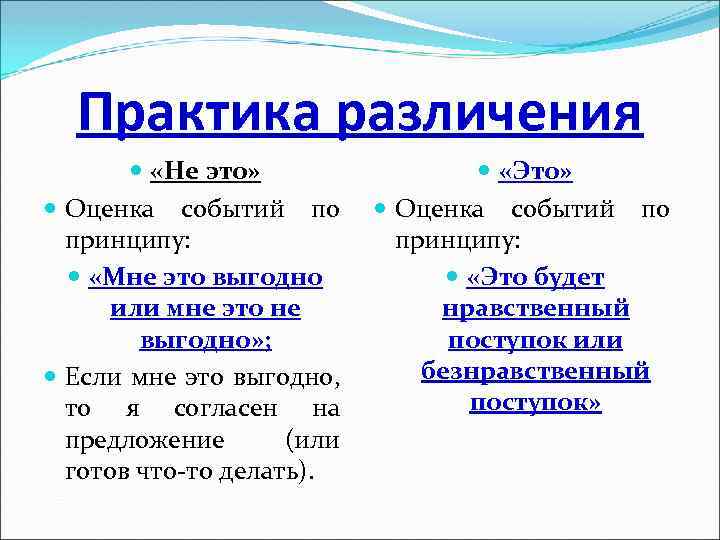 Практика различения

«Не это»

Оценка событий по принципу:

«Мне это выгодно или мне это не выгодно»;

Если мне это выгодно, то я согласен на предложение (или готов что-то делать).

«Это»

Оценка событий по принципу:

«Это будет нравственный поступок или безнравственный поступок»